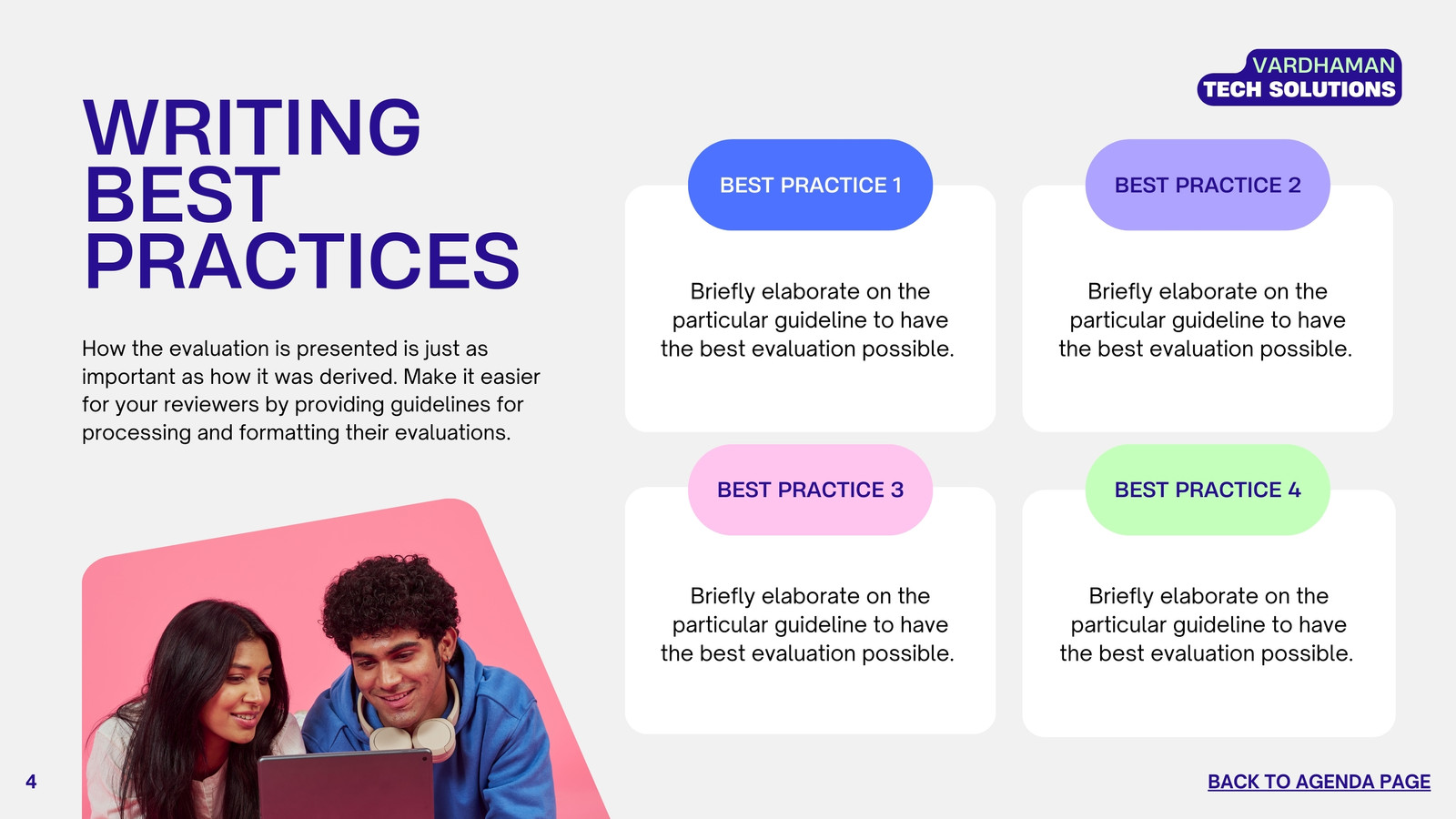 VARDHAMAN
TECH SOLUTIONS

WRITING BEST PRACTICES

How the evaluation is presented is just as important as how it was derived. Make it easier for your reviewers by providing guidelines for processing and formatting their evaluations.

BEST PRACTICE 1

Briefly elaborate on the particular guideline to have the best evaluation possible.

BEST PRACTICE 2

Briefly elaborate on the particular guideline to have the best evaluation possible.

BEST PRACTICE 3

Briefly elaborate on the particular guideline to have the best evaluation possible.

BEST PRACTICE 4

Briefly elaborate on the particular guideline to have the best evaluation possible.

4

BACK TO AGENDA PAGE